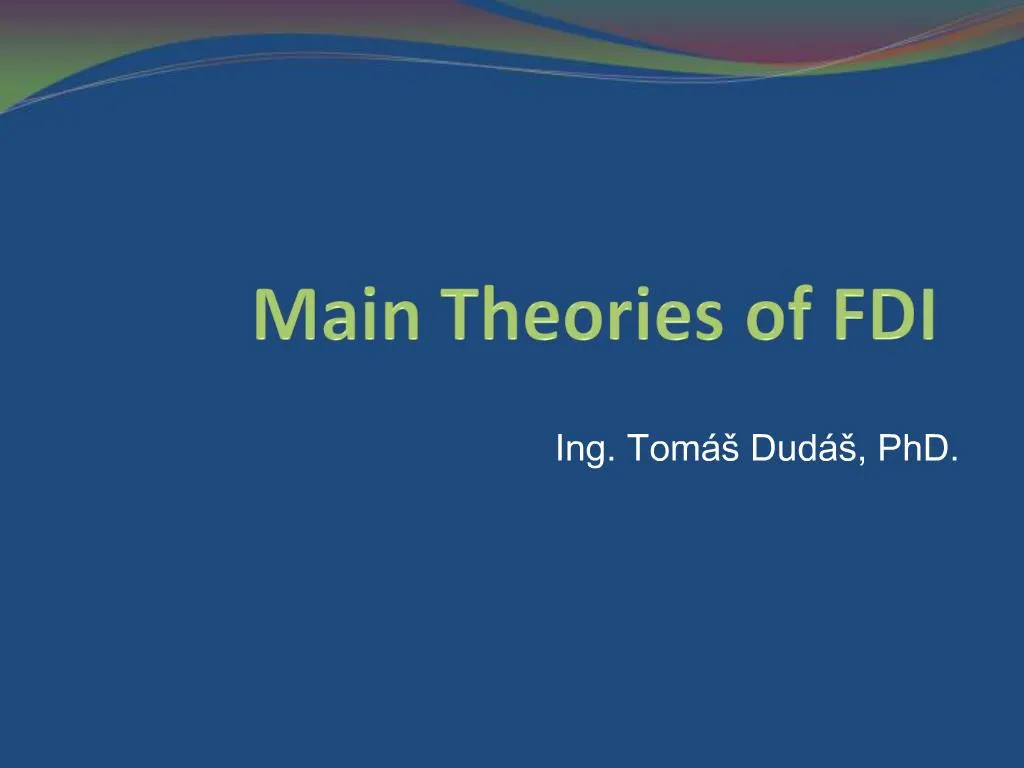 Main Theories of FDI

Ing. Tomáš Dudáš, PhD.